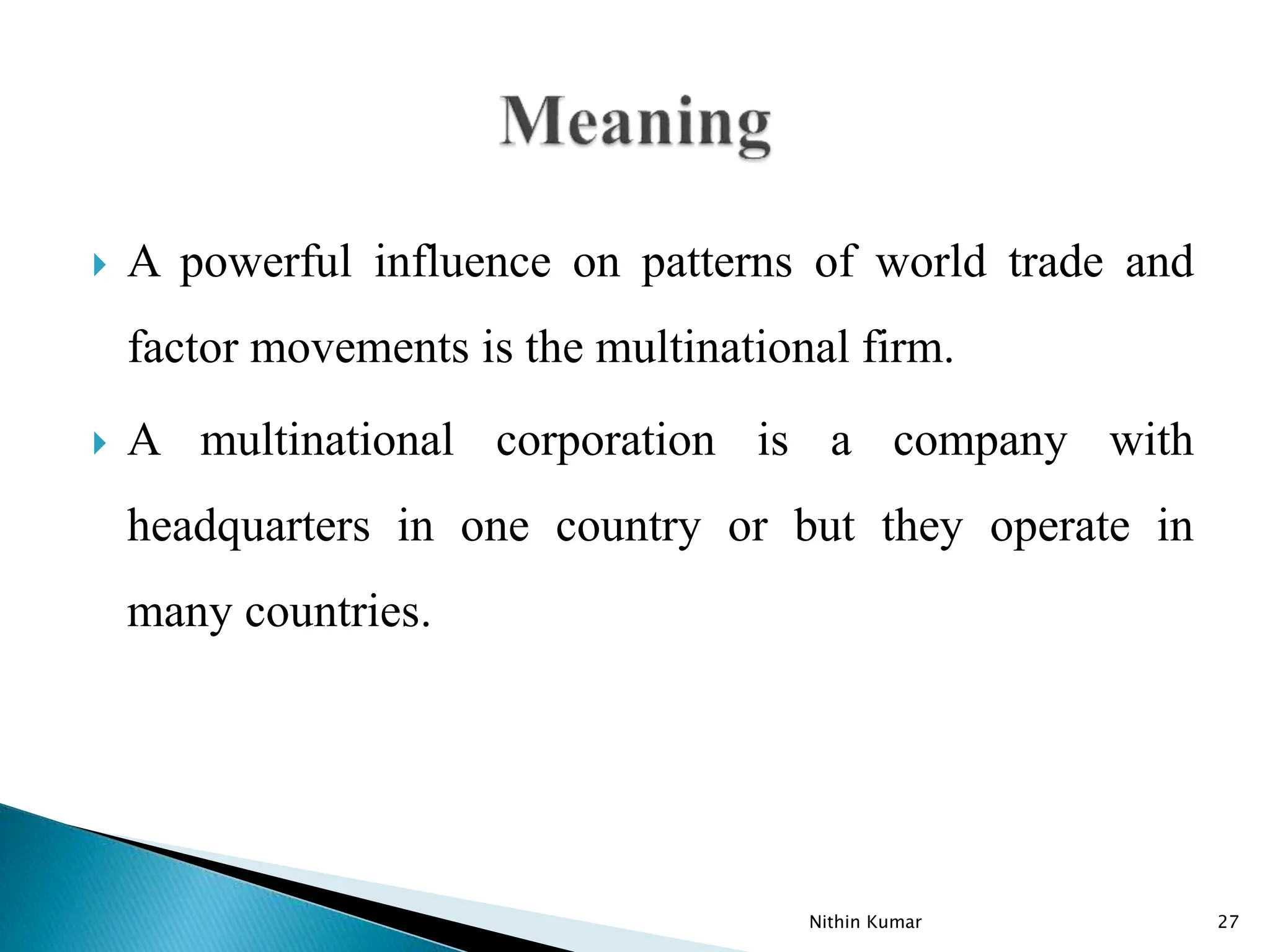 Meaning

A powerful influence on patterns of world trade and factor movements is the multinational firm.

A multinational corporation is a company with headquarters in one country or but they operate in many countries.

Nithin Kumar

27